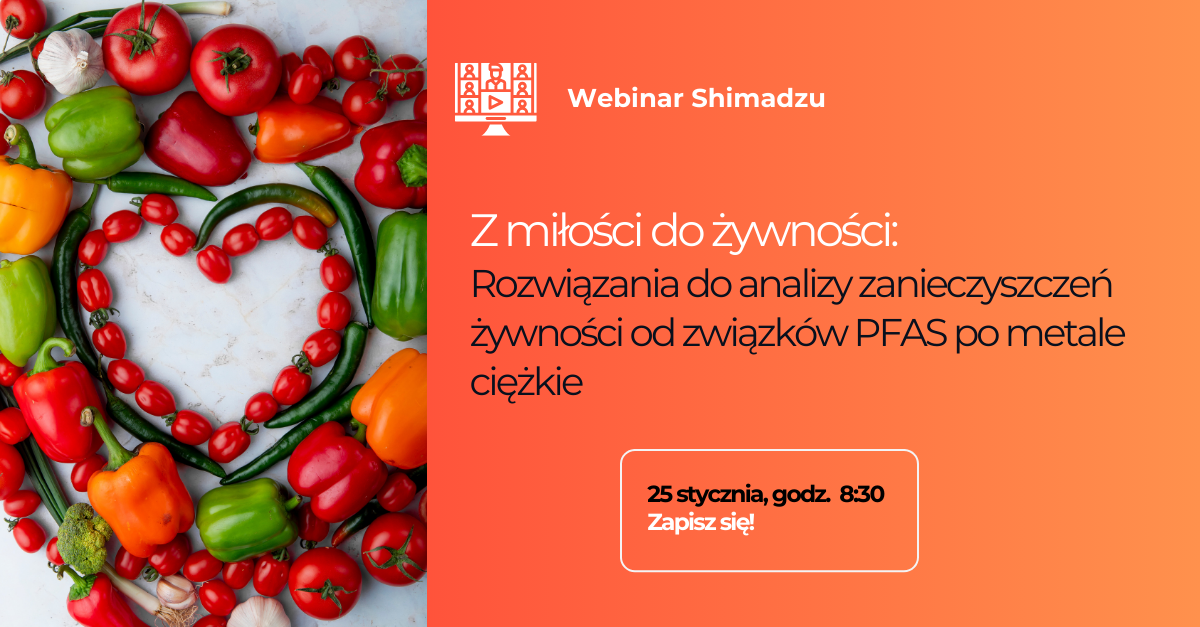 Webinar Shimadzu

Z miłości do żywności:
Rozwiązania do analizy zanieczyszczeń żywności od związków PFAS po metale ciężkie

25 stycznia, godz. 8:30
Zapisz się!